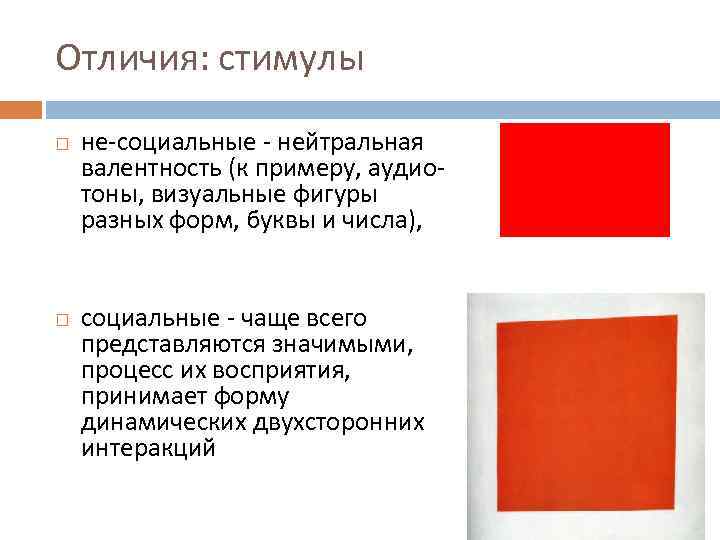 Отличия: стимулы

□ не-социальные - нейтральная валентность (к примеру, аудио-тоны, визуальные фигуры разных форм, буквы и числа),

□ социальные - чаще всего представляются значимыми, процесс их восприятия, принимает форму динамических двухсторонних интеракций